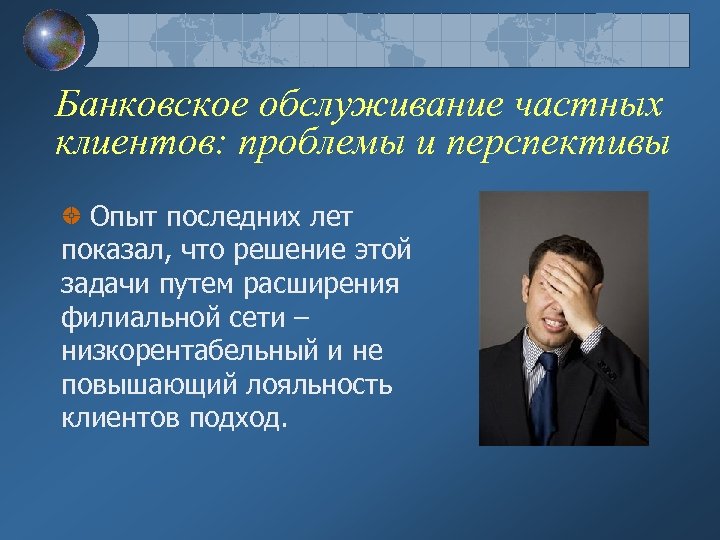 Банковское обслуживание частных клиентов: проблемы и перспективы

Опыт последних лет показал, что решение этой задачи путем расширения филиальной сети – низкорентабельный и не повышающий лояльность клиентов подход.